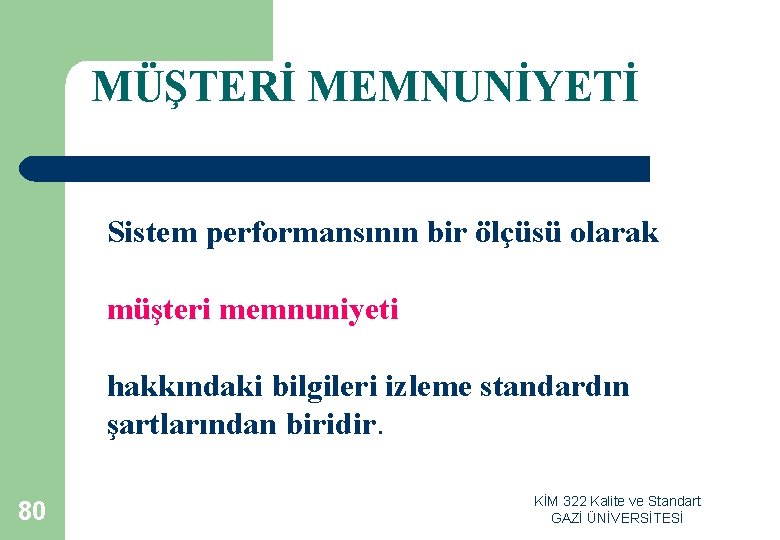 MÜŞTERİ MEMNUNİYETİ

Sistem performansının bir ölçüsü olarak

müşteri memnuniyeti

hakkındaki bilgileri izleme standardın şartlarından biridir.

80

KİM 322 Kalite ve Standart
GAZİ ÜNİVERSİTESİ